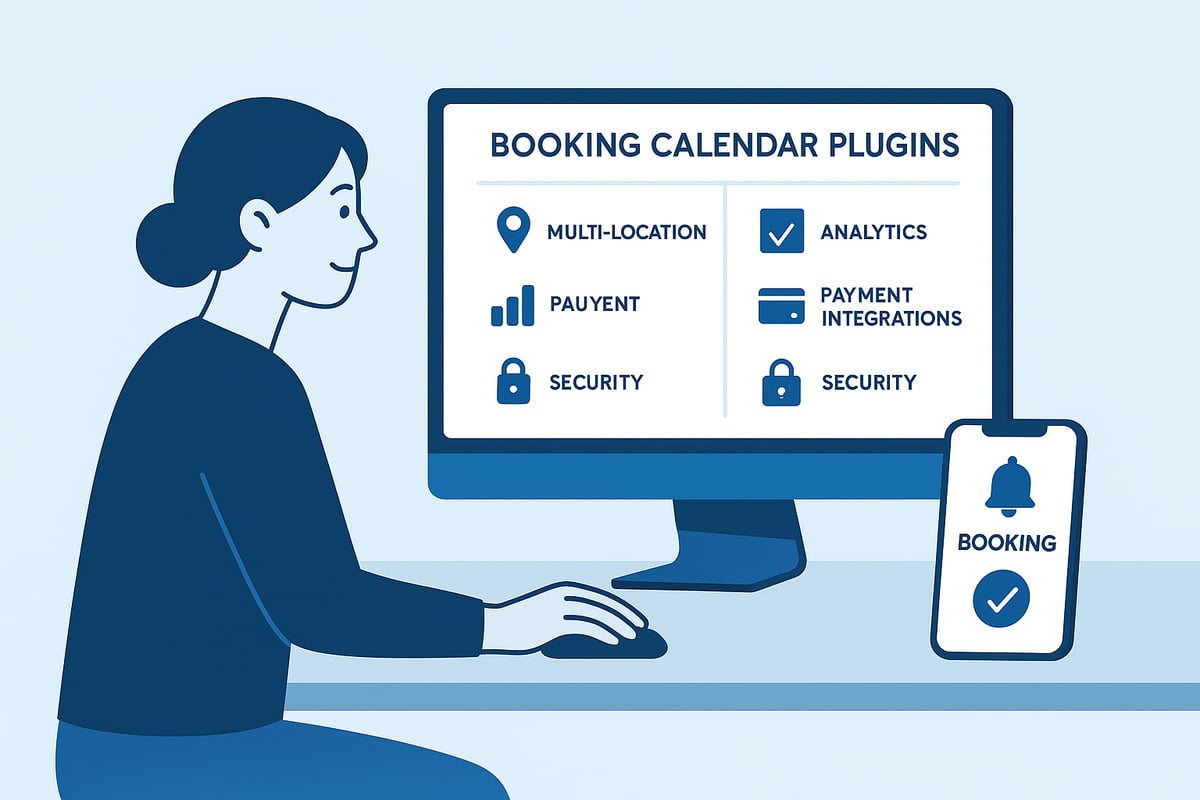 BOOKING CALENDAR PLUGINS

MULTI-LOCATION

PAUYENT

SECURITY

ANALYTICS

PAYMENT INTEGRATIONS

SECURITY

BOOKING